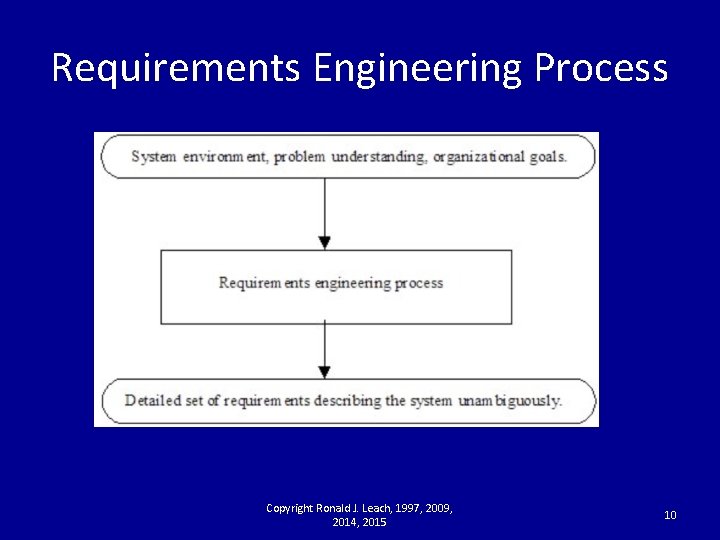 Requirements Engineering Process

System environment, problem understanding, organizational goals.

Requirements engineering process

Detailed set of requirements describing the system unambiguously.

Copyright Ronald J. Leach, 1997, 2009, 2014, 2015

10